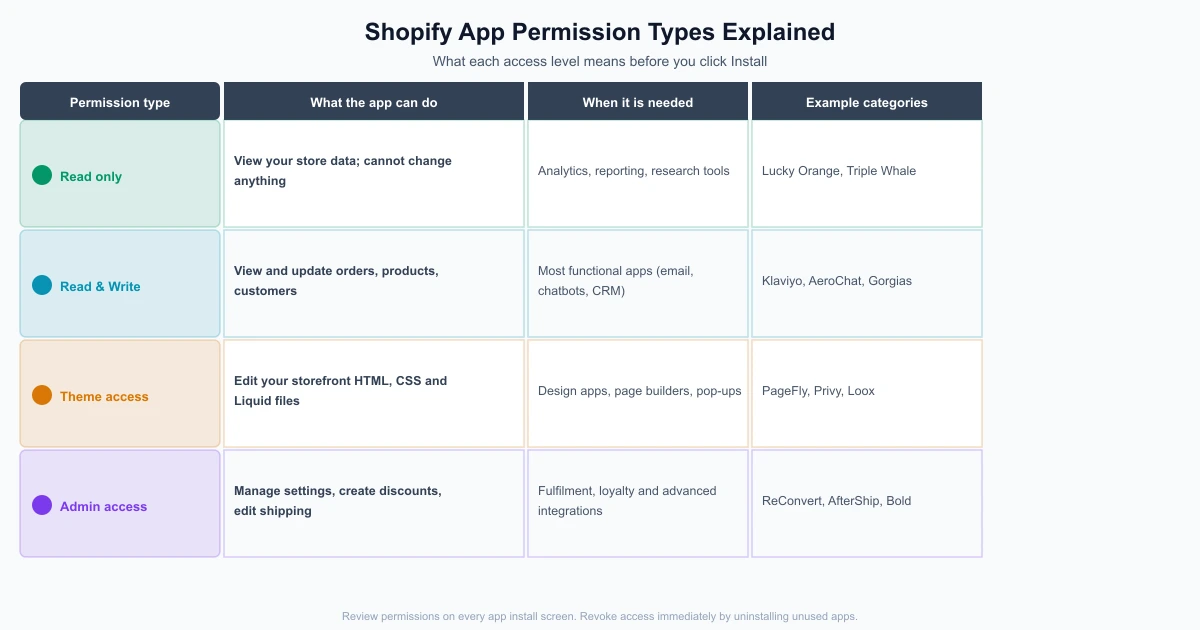 Shopify App Permission Types Explained

What each access level means before you click Install

| Permission type | What the app can do | When it is needed | Example categories |
|---|---|---|---|
| Read only | View your store data; cannot change anything | Analytics, reporting, research tools | Lucky Orange, Triple Whale |
| Read & Write | View and update orders, products, customers | Most functional apps (email, chatbots, CRM) | Klaviyo, AeroChat, Gorgias |
| Theme access | Edit your storefront HTML, CSS and Liquid files | Design apps, page builders, pop-ups | PageFly, Privy, Loox |
| Admin access | Manage settings, create discounts, edit shipping | Fulfilment, loyalty and advanced integrations | ReConvert, AfterShip, Bold |

Review permissions on every app install screen. Revoke access immediately by uninstalling unused apps.